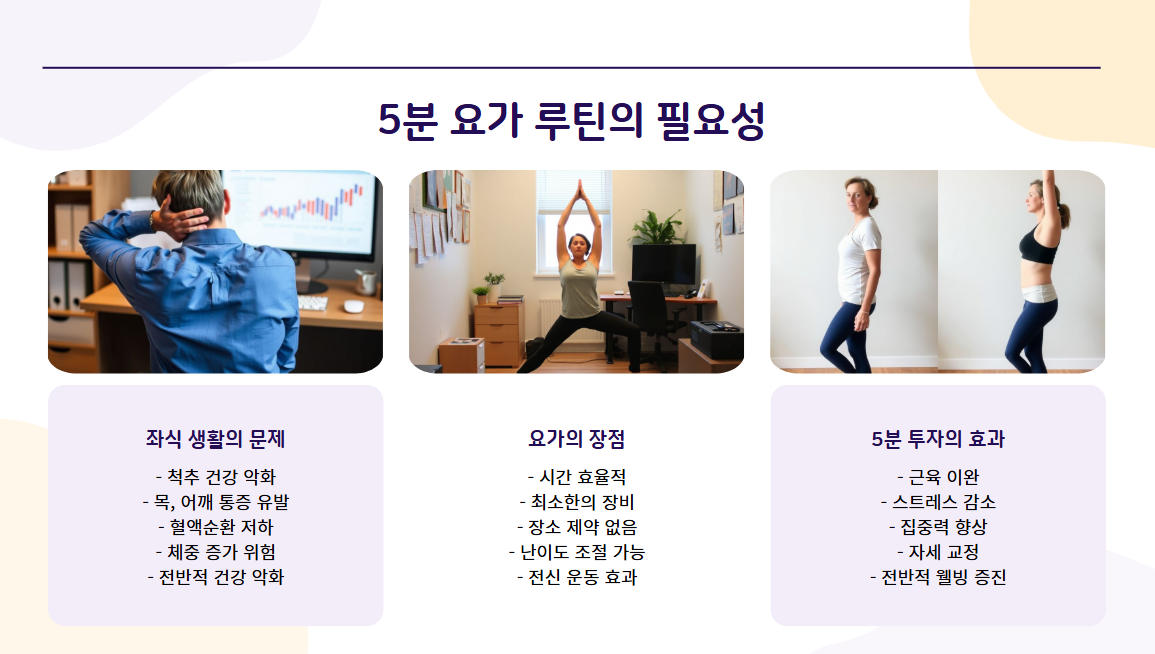 5분 요가 루틴의 필요성

좌식 생활의 문제

- 척추 건강 악화
- 목, 어깨 통증 유발
- 혈액순환 저하
- 체중 증가 위험
- 전반적 건강 악화

요가의 장점

- 시간 효율적
- 최소한의 장비
- 장소 제약 없음
- 난이도 조절 가능
- 전신 운동 효과

5분 투자의 효과

- 근육 이완
- 스트레스 감소
- 집중력 향상
- 자세 교정
- 전반적 웰빙 증진